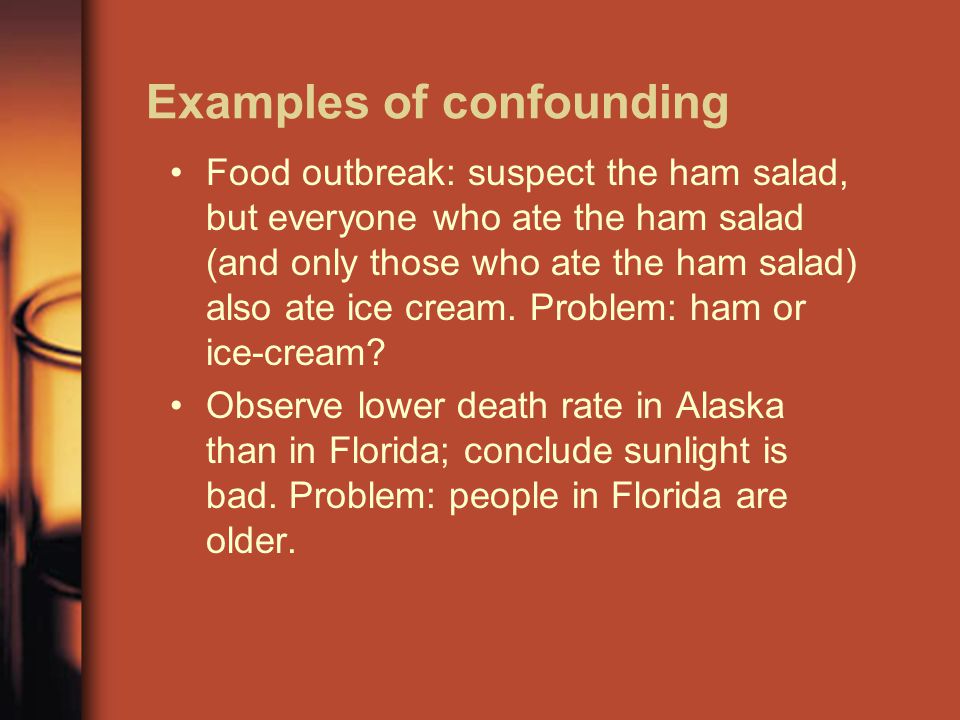 Examples of confounding

• Food outbreak: suspect the ham salad, but everyone who ate the ham salad (and only those who ate the ham salad) also ate ice cream. Problem: ham or ice-cream?

• Observe lower death rate in Alaska than in Florida; conclude sunlight is bad. Problem: people in Florida are older.